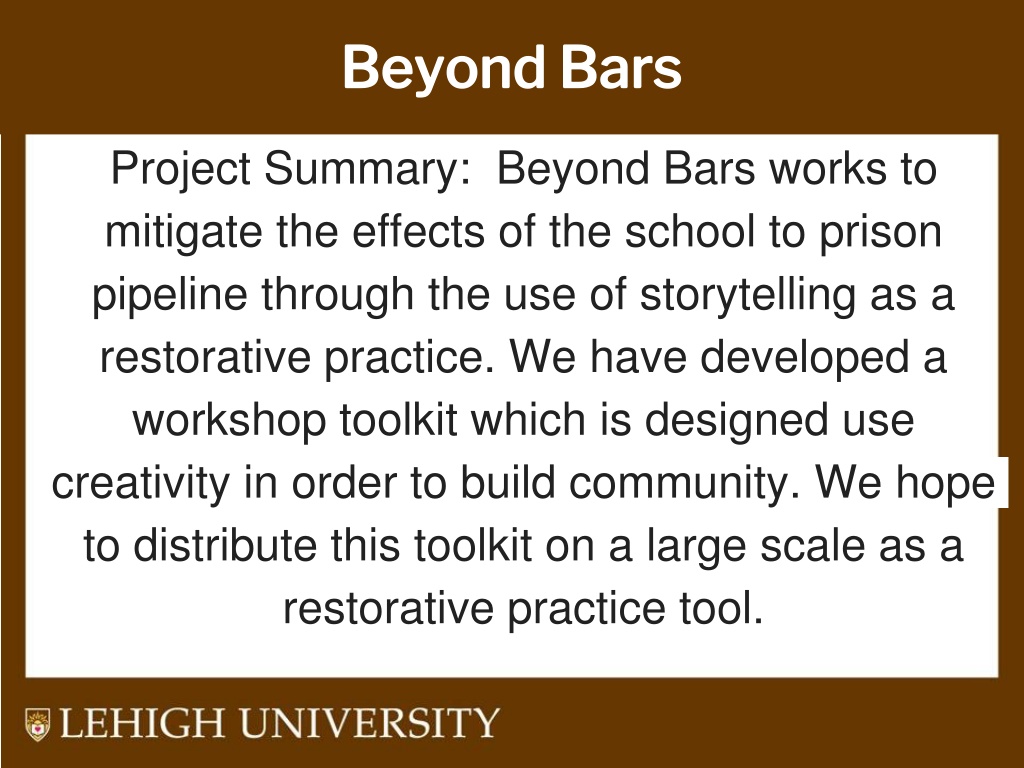 Beyond Bars

Project Summary: Beyond Bars works to mitigate the effects of the school to prison pipeline through the use of storytelling as a restorative practice. We have developed a workshop toolkit which is designed use creativity in order to build community. We hope to distribute this toolkit on a large scale as a restorative practice tool.

LEHIGH UNIVERSITY